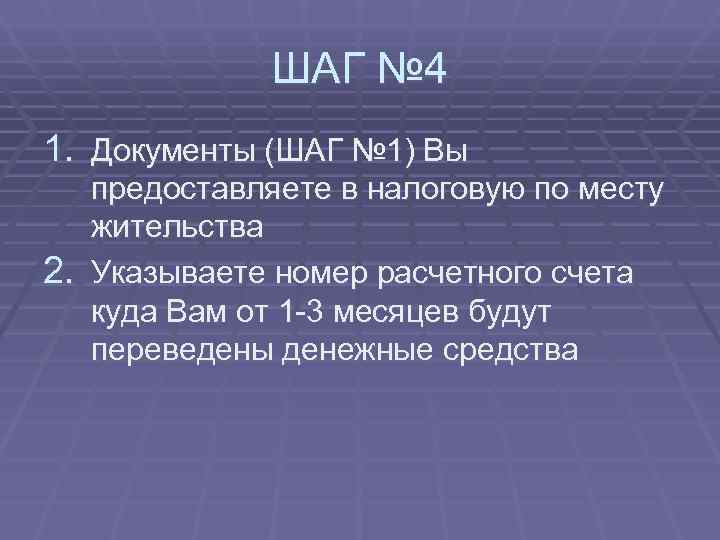 ШАГ №4

1. Документы (ШАГ №1) Вы предоставляете в налоговую по месту жительства
2. Указываете номер расчетного счета куда Вам от 1-3 месяцев будут переведены денежные средства